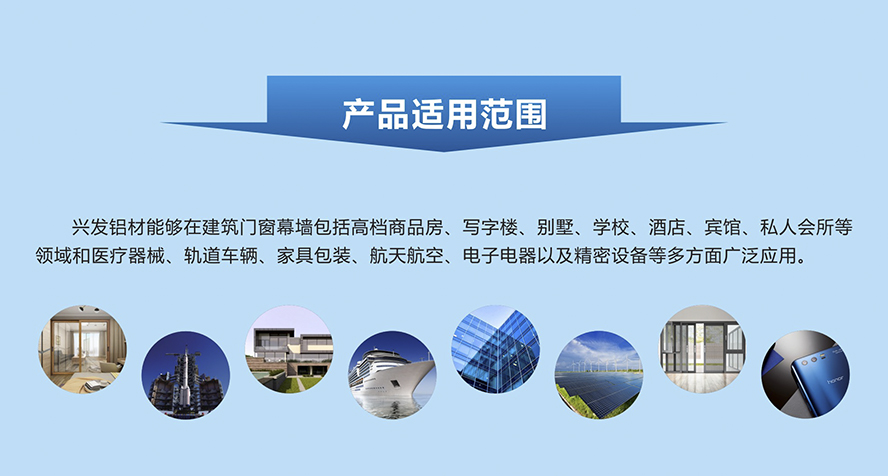 产品适用范围

兴发铝材能够在建筑门窗幕墙包括高档商品房、写字楼、别墅、学校、酒店、宾馆、私人会所等领域和医疗器械、轨道车辆、家具包装、航天航空、电子电器以及精密设备等多方面广泛应用。

honor